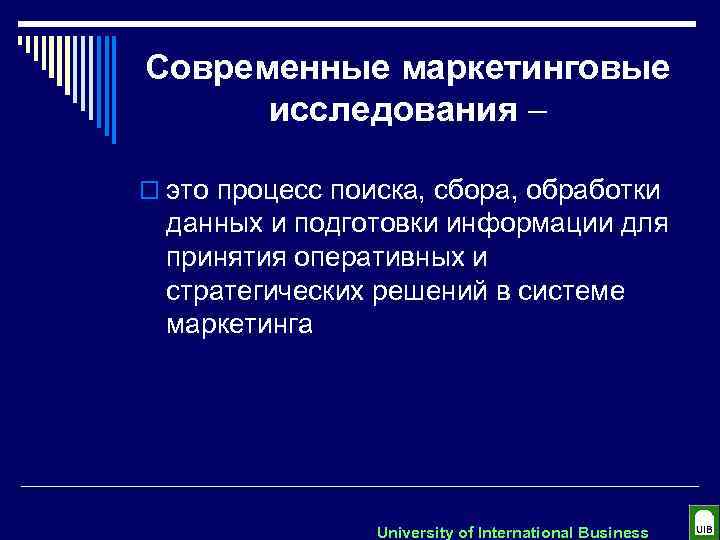 Современные маркетинговые исследования –

это процесс поиска, сбора, обработки данных и подготовки информации для принятия оперативных и стратегических решений в системе маркетинга

University of International Business

UIB